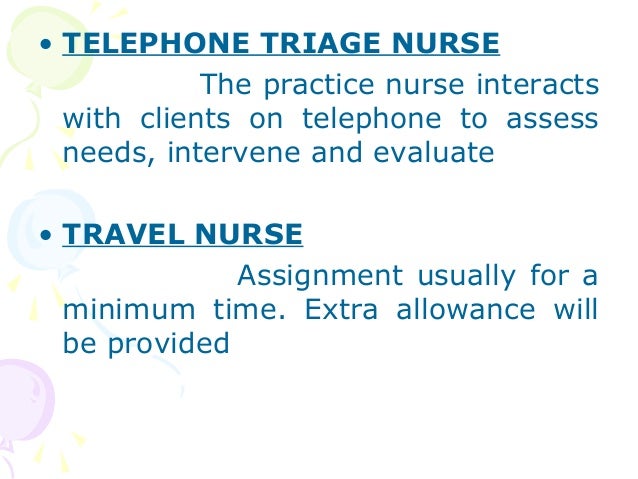 • TELEPHONE TRIAGE NURSE

The practice nurse interacts with clients on telephone to assess needs, intervene and evaluate

• TRAVEL NURSE

Assignment usually for a minimum time. Extra allowance will be provided